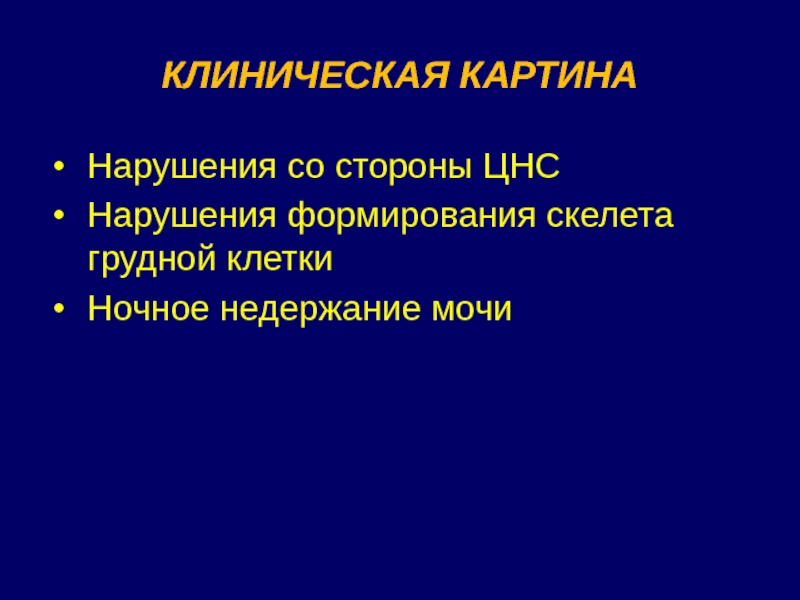 КЛИНИЧЕСКАЯ КАРТИНА

• Нарушения со стороны ЦНС
• Нарушения формирования скелета грудной клетки
• Ночное недержание мочи